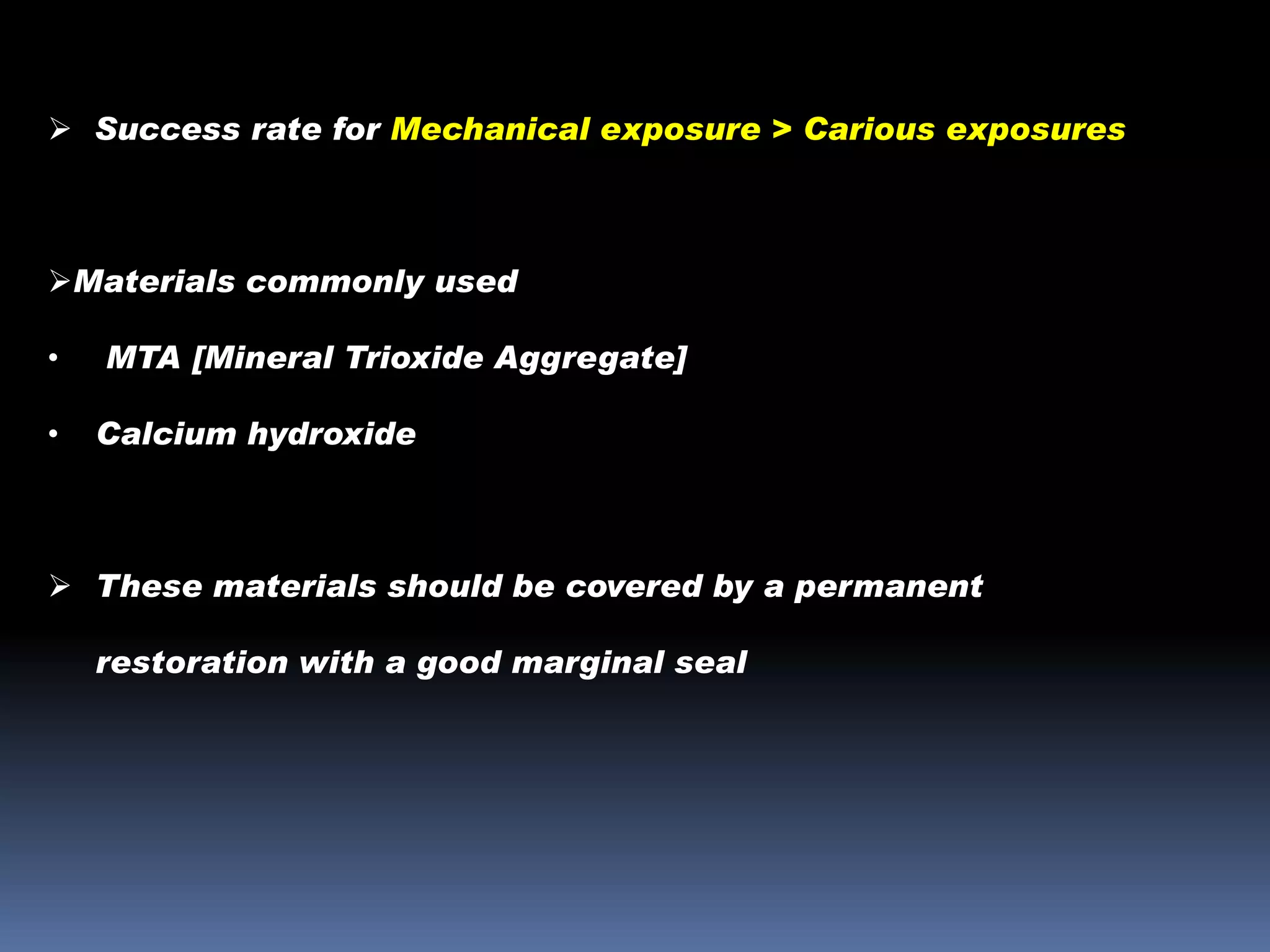 ➢ Success rate for Mechanical exposure > Carious exposures

➢Materials commonly used

• MTA [Mineral Trioxide Aggregate]

• Calcium hydroxide

➢ These materials should be covered by a permanent restoration with a good marginal seal